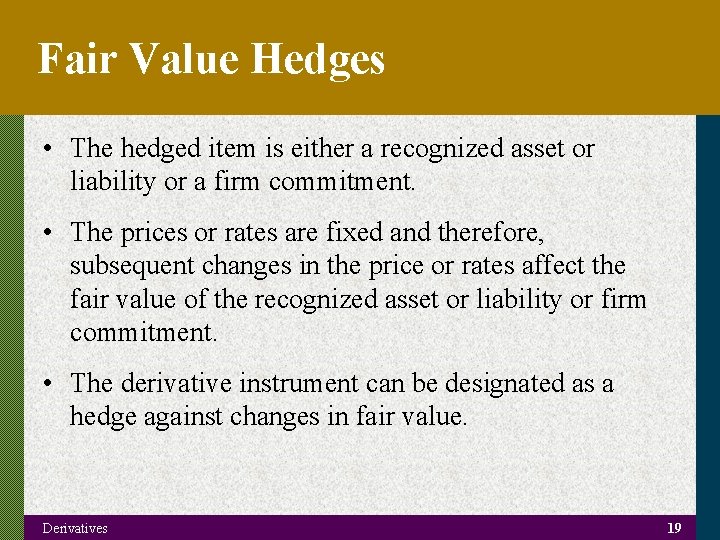 Fair Value Hedges

• The hedged item is either a recognized asset or liability or a firm commitment.

• The prices or rates are fixed and therefore, subsequent changes in the price or rates affect the fair value of the recognized asset or liability or firm commitment.

• The derivative instrument can be designated as a hedge against changes in fair value.

Derivatives

19